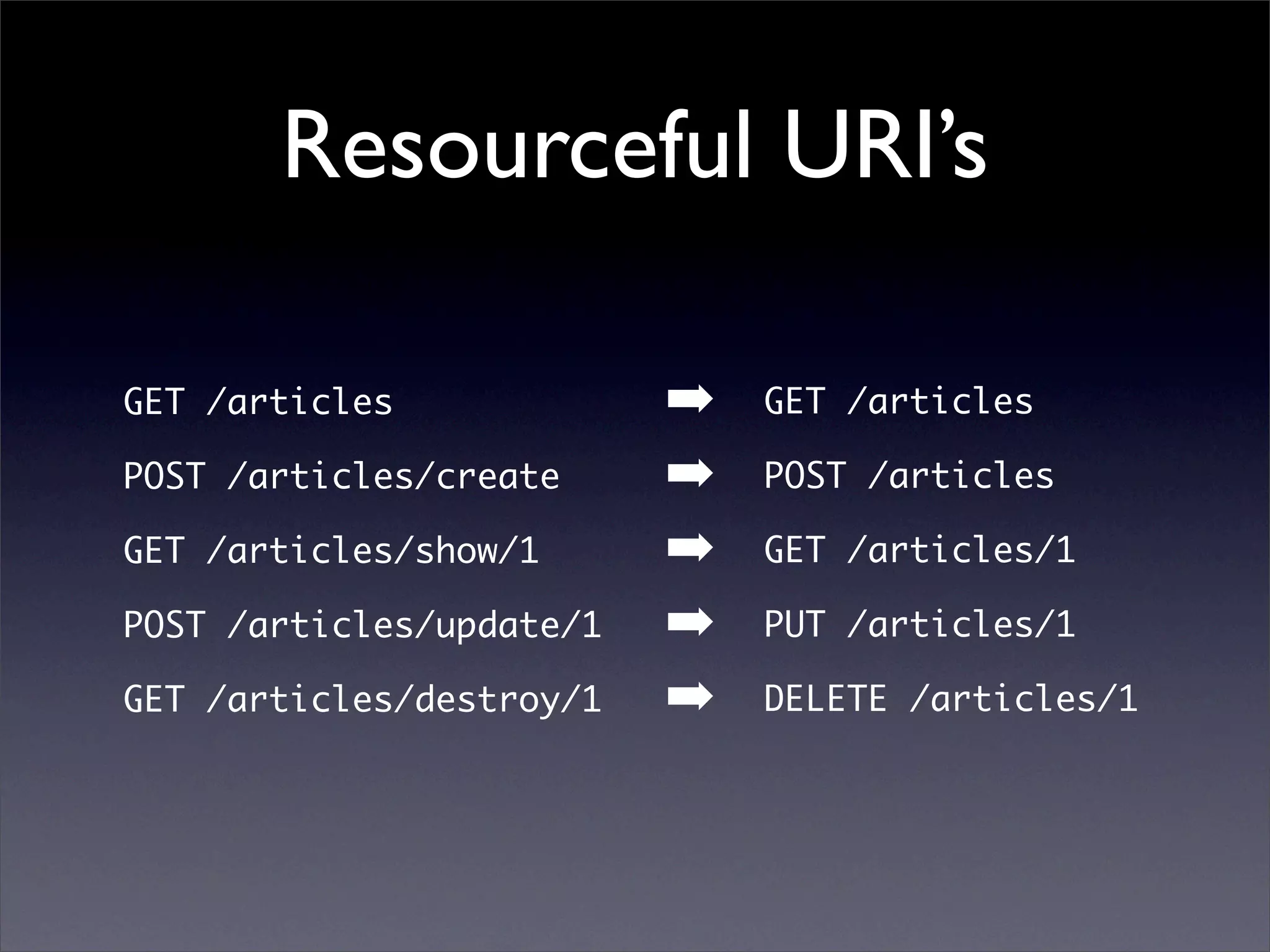 Resourceful URI’s

GET /articles ➡ GET /articles

POST /articles/create ➡ POST /articles

GET /articles/show/1 ➡ GET /articles/1

POST /articles/update/1 ➡ PUT /articles/1

GET /articles/destroy/1 ➡ DELETE /articles/1